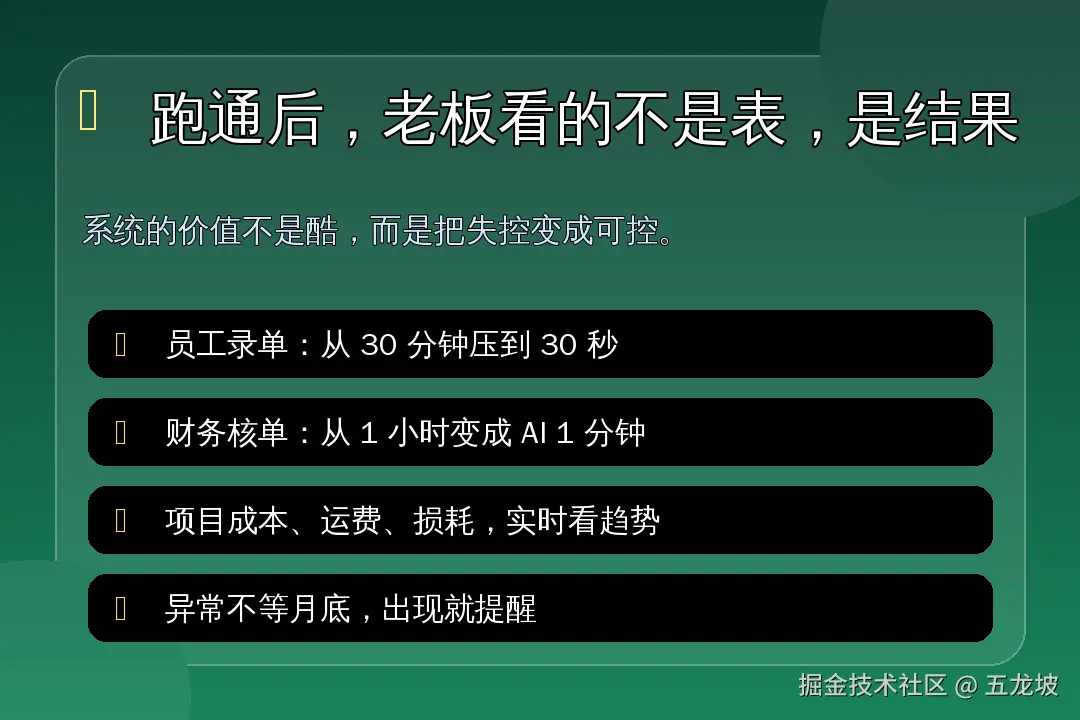 跑通后，老板看的不是表，是结果

系统的价值不是酷，而是把失控变成可控。

员工录单：从 30 分钟压到 30 秒

财务核单：从 1 小时变成 AI 1 分钟

项目成本、运费、损耗，实时看趋势

异常不等月底，出现就提醒

掘金技术社区 @ 五龙坡